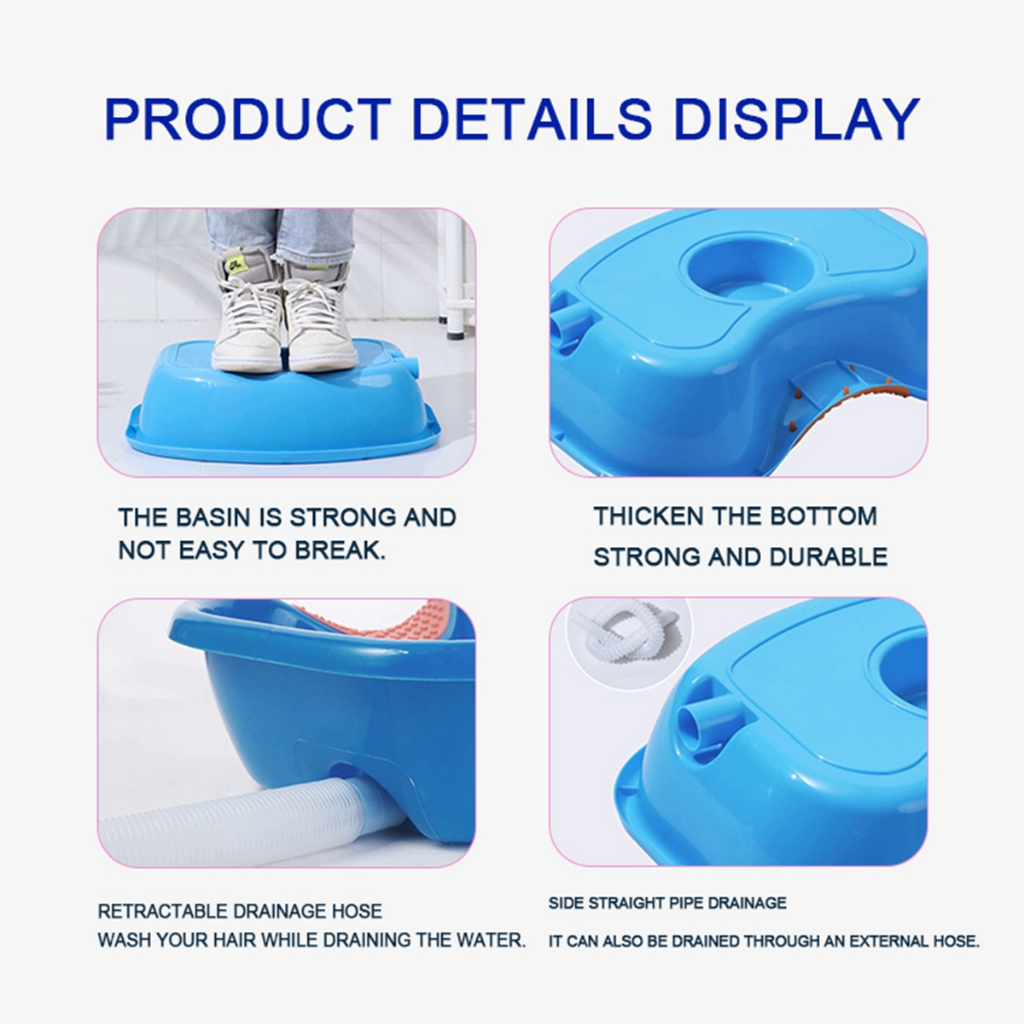 PRODUCT DETAILS DISPLAY

THE BASIN IS STRONG AND NOT EASY TO BREAK.

THICKEN THE BOTTOM STRONG AND DURABLE

RETRACTABLE DRAINAGE HOSE
WASH YOUR HAIR WHILE DRAINING THE WATER.

SIDE STRAIGHT PIPE DRAINAGE
IT CAN ALSO BE DRAINED THROUGH AN EXTERNAL HOSE.